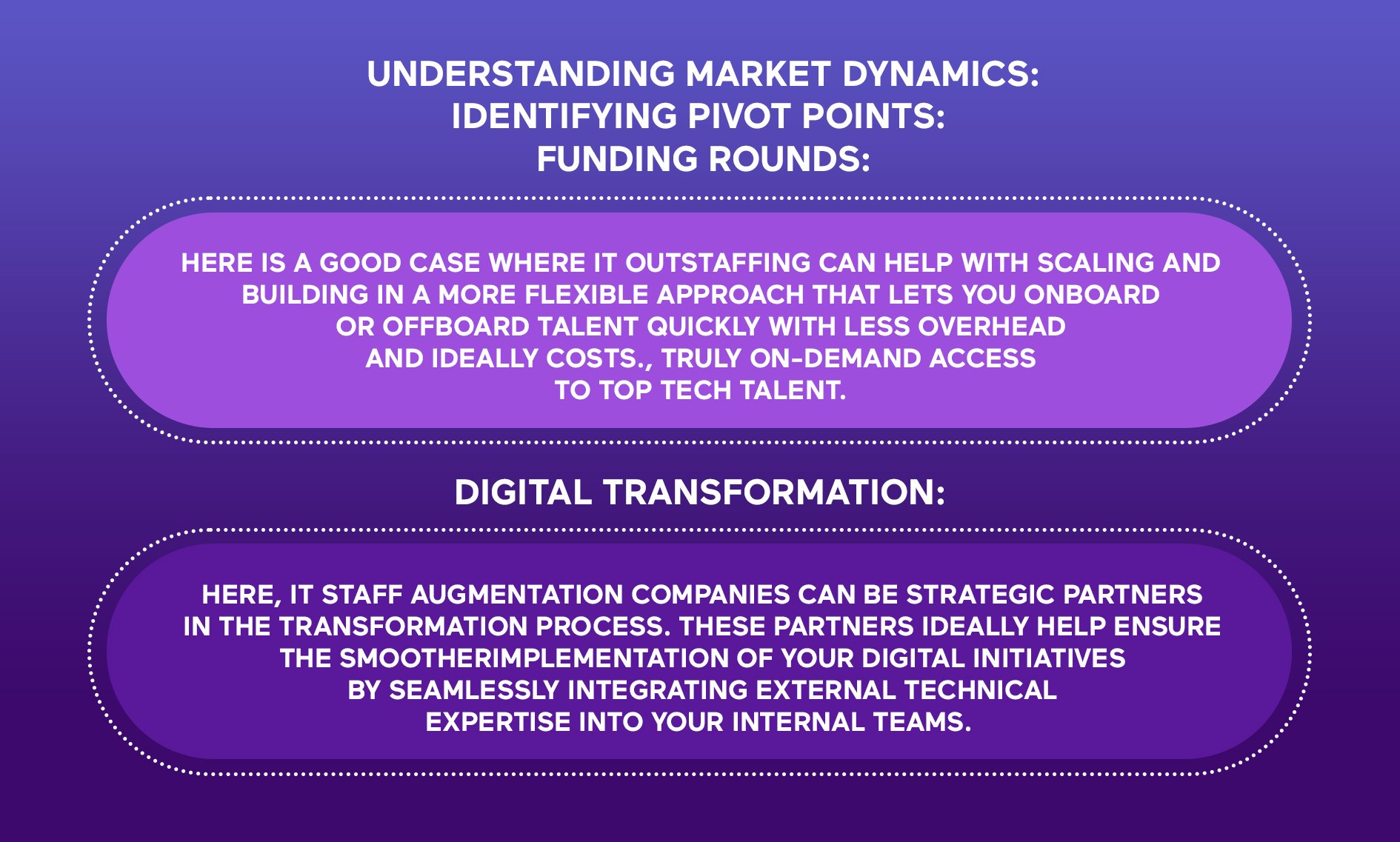 UNDERSTANDING MARKET DYNAMICS:
IDENTIFYING PIVOT POINTS:
FUNDING ROUNDS:

HERE IS A GOOD CASE WHERE IT OUTSTAFFING CAN HELP WITH SCALING AND BUILDING IN A MORE FLEXIBLE APPROACH THAT LETS YOU ONBOARD OR OFFBOARD TALENT QUICKLY WITH LESS OVERHEAD AND IDEALLY COSTS., TRULY ON-DEMAND ACCESS TO TOP TECH TALENT.

DIGITAL TRANSFORMATION:

HERE, IT STAFF AUGMENTATION COMPANIES CAN BE STRATEGIC PARTNERS IN THE TRANSFORMATION PROCESS. THESE PARTNERS IDEALLY HELP ENSURE THE SMOOTHERIMPLEMENTATION OF YOUR DIGITAL INITIATIVES BY SEAMLESSLY INTEGRATING EXTERNAL TECHNICAL EXPERTISE INTO YOUR INTERNAL TEAMS.